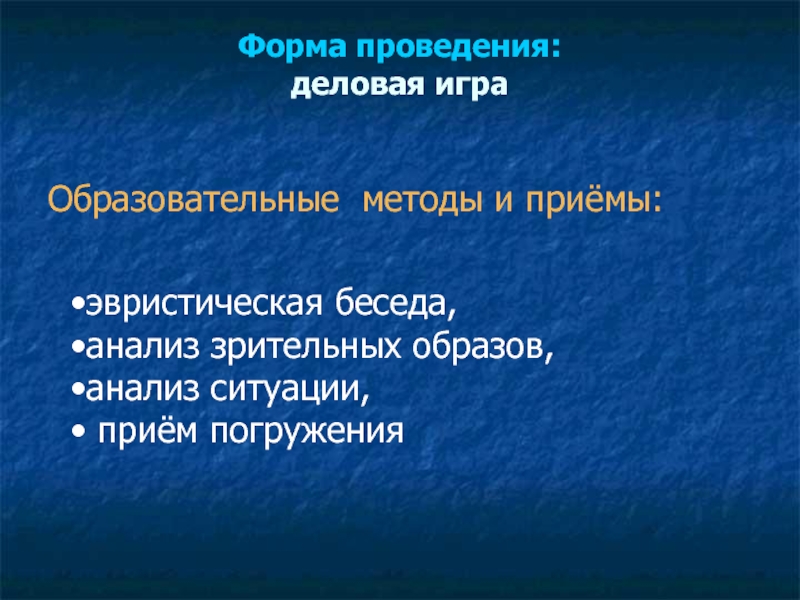 Форма проведения:
деловая игра

Образовательные методы и приёмы:

•эвристическая беседа,
•анализ зрительных образов,
•анализ ситуации,
• приём погружения